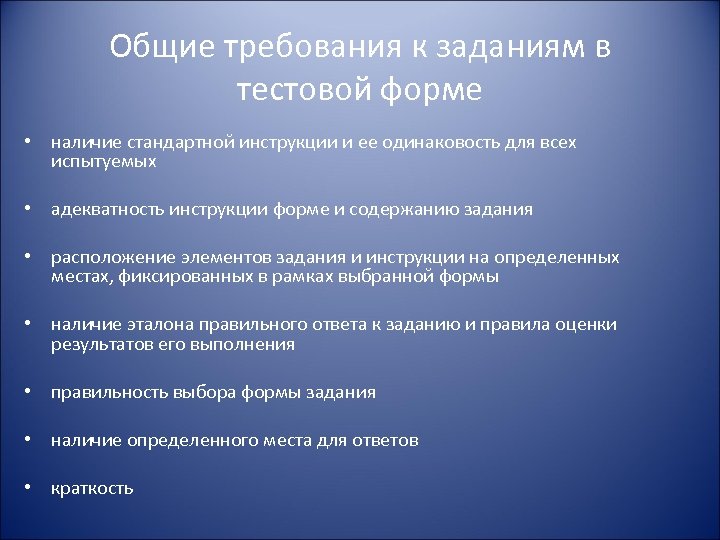 Общие требования к заданиям в тестовой форме

• наличие стандартной инструкции и ее одинаковость для всех испытуемых

• адекватность инструкции форме и содержанию задания

• расположение элементов задания и инструкции на определенных местах, фиксированных в рамках выбранной формы

• наличие эталона правильного ответа к заданию и правила оценки результатов его выполнения

• правильность выбора формы задания

• наличие определенного места для ответов

• краткость